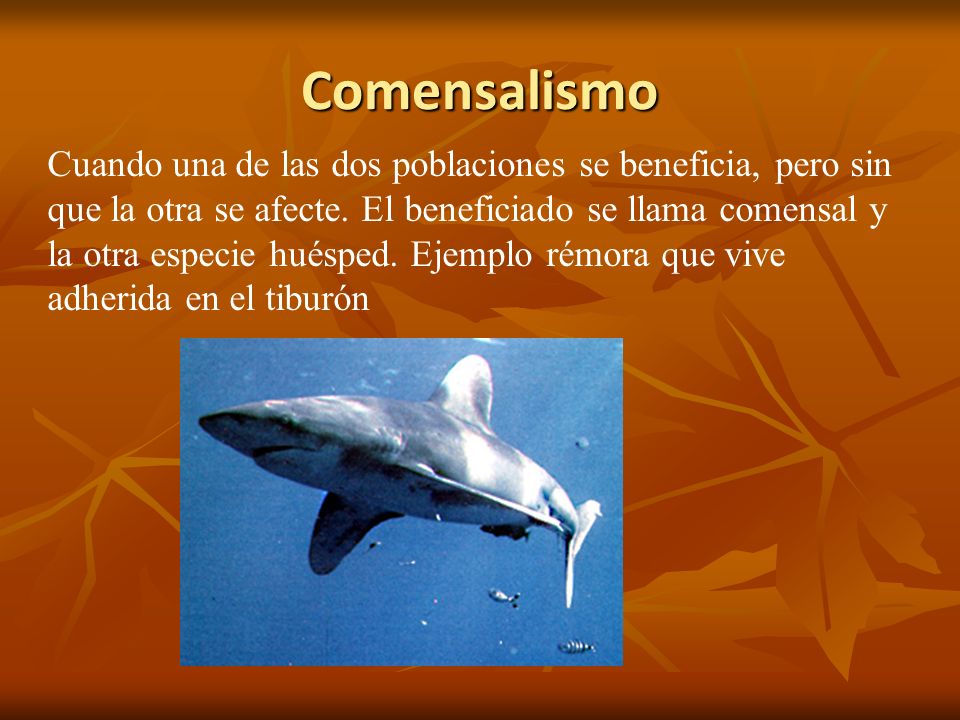 Comensalismo

Cuando una de las dos poblaciones se beneficia, pero sin que la otra se afecte. El beneficiado se llama comensal y la otra especie huésped. Ejemplo rémora que vive adherida en el tiburón